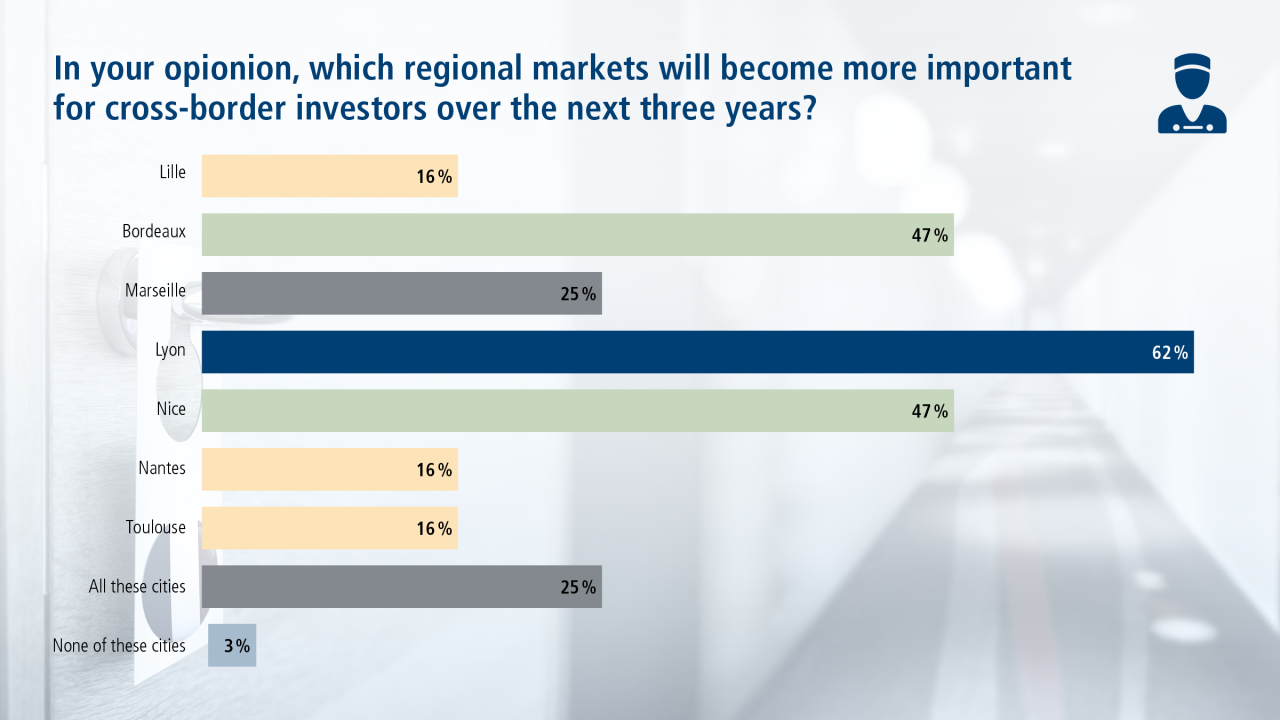 In your opionion, which regional markets will become more important for cross-border investors over the next three years?

Lille 16 %
Bordeaux 47 %
Marseille 25 %
Lyon 62 %
Nice 47 %
Nantes 16 %
Toulouse 16 %
All these cities 25 %
None of these cities 3 %